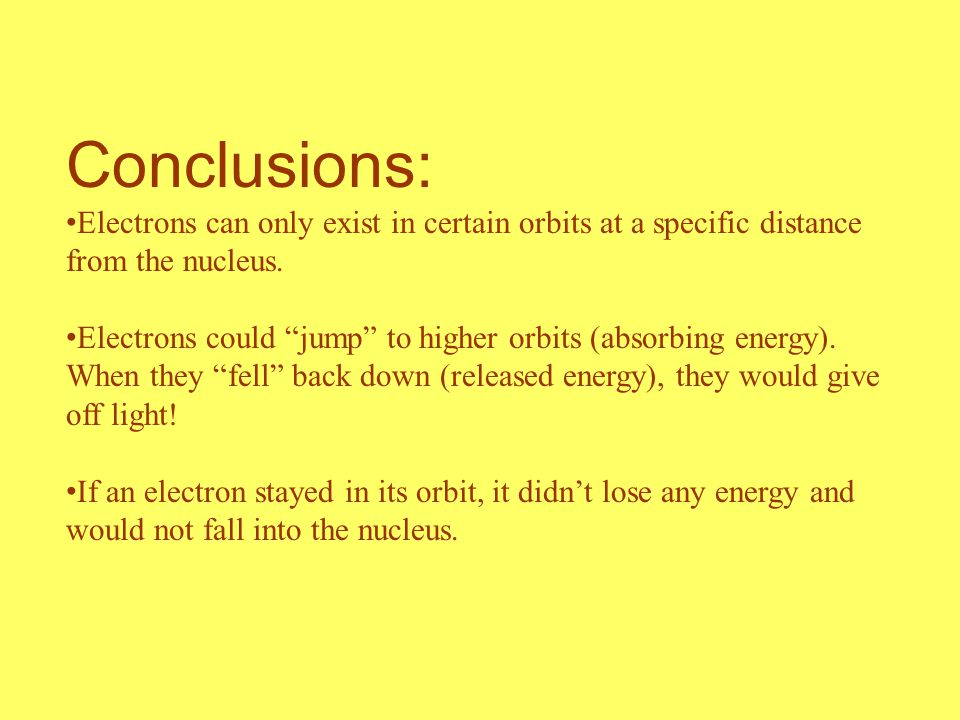 Conclusions:

•Electrons can only exist in certain orbits at a specific distance from the nucleus.

•Electrons could “jump” to higher orbits (absorbing energy). When they “fell” back down (released energy), they would give off light!

•If an electron stayed in its orbit, it didn’t lose any energy and would not fall into the nucleus.